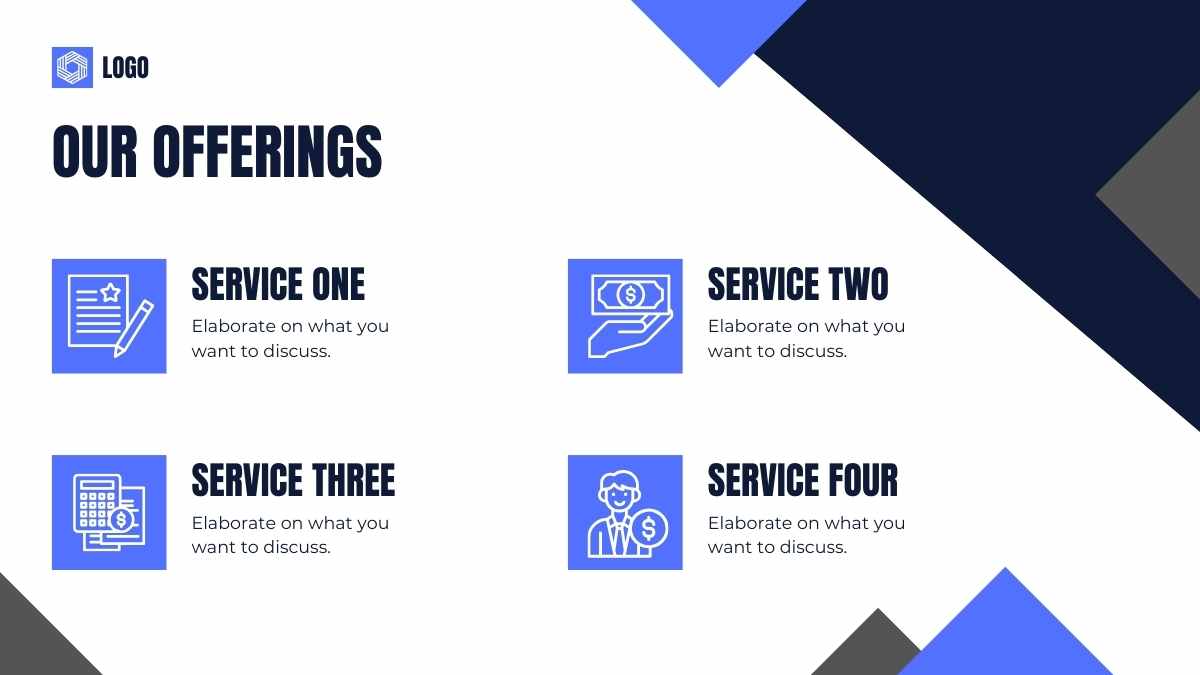 LOGO

OUR OFFERINGS

SERVICE ONE
Elaborate on what you want to discuss.

SERVICE TWO
Elaborate on what you want to discuss.

SERVICE THREE
Elaborate on what you want to discuss.

SERVICE FOUR
Elaborate on what you want to discuss.